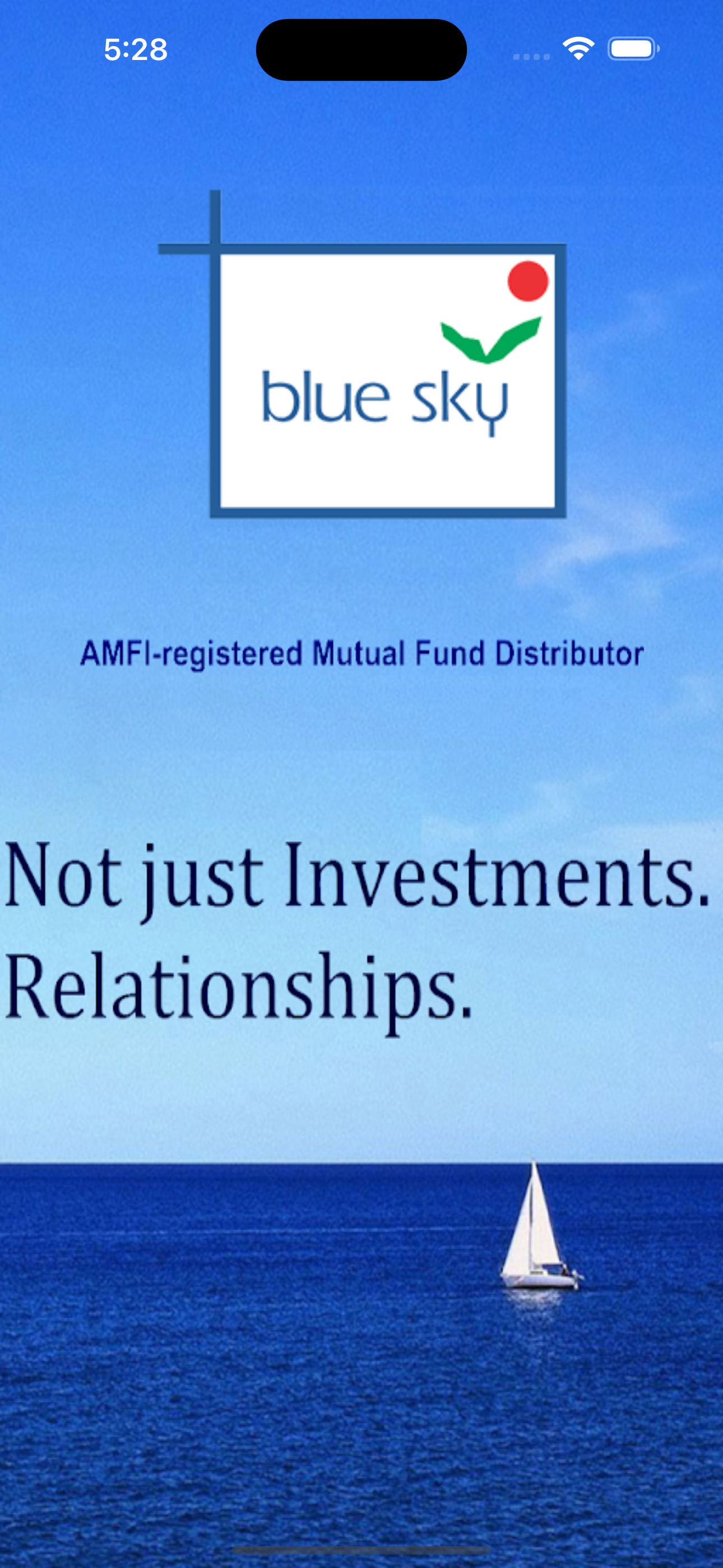 5:28

blue sky

AMFI-registered Mutual Fund Distributor

Not just Investments.
Relationships.